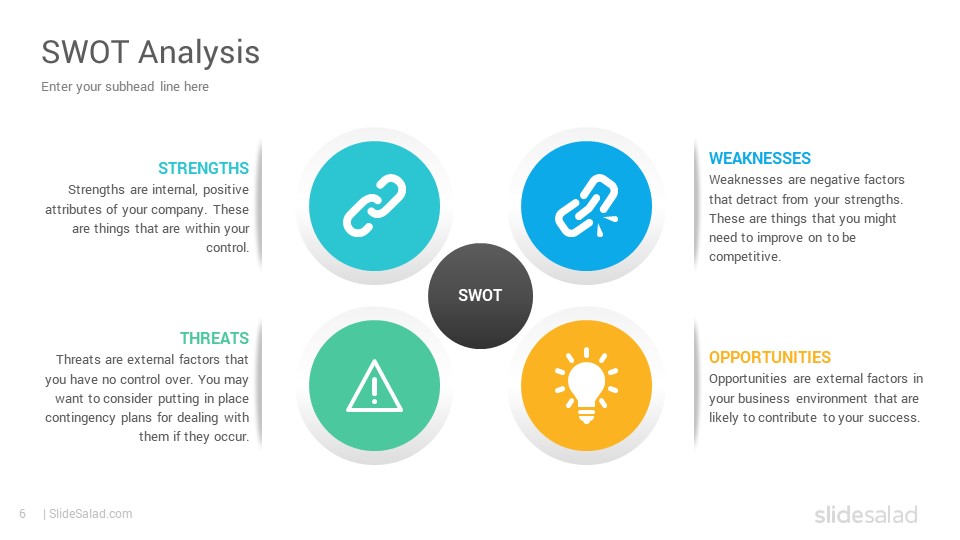 SWOT Analysis

Enter your subhead line here

STRENGTHS

Strengths are internal, positive attributes of your company. These are things that are within your control.

WEAKNESSES

Weaknesses are negative factors that detract from your strengths. These are things that you might need to improve on to be competitive.

SWOT

THREATS

Threats are external factors that you have no control over. You may want to consider putting in place contingency plans for dealing with them if they occur.

OPPORTUNITIES

Opportunities are external factors in your business environment that are likely to contribute to your success.

6 | SlideSalad.com

slidesalad